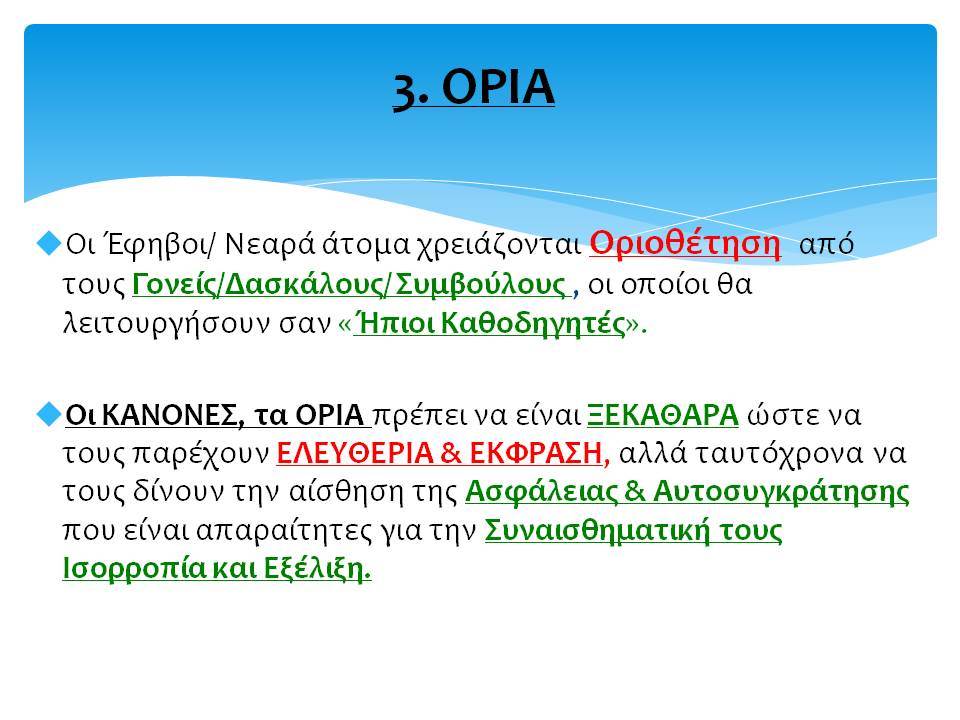 3. ΟΡΙΑ

Οι Έφηβοι/ Νεαρά άτομα χρειάζονται Οριοθέτηση από τους Γονείς/Δασκάλους/Συμβούλους , οι οποίοι θα λειτουργήσουν σαν « Ήπιοι Καθοδηγητές».

Οι ΚΑΝΟΝΕΣ, τα ΟΡΙΑ πρέπει να είναι ΞΕΚΑΘΑΡΑ ώστε να τους παρέχουν ΕΛΕΥΘΕΡΙΑ & ΕΚΦΡΑΣΗ, αλλά ταυτόχρονα να τους δίνουν την αίσθηση της Ασφάλειας & Αυτοσυγκράτησης που είναι απαραίτητες για την Συναισθηματική τους Ισορροπία και Εξέλιξη.